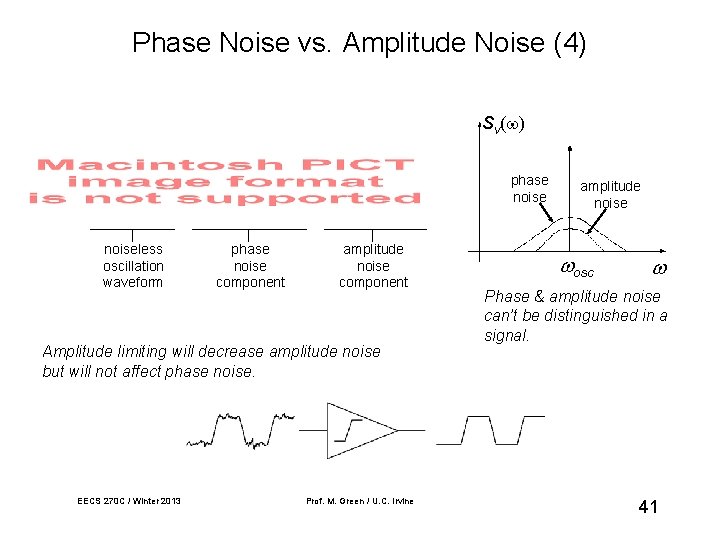 Phase Noise vs. Amplitude Noise (4)

Macintosh PICT image format is not supported

noiseless oscillation waveform

phase noise component

amplitude noise component

$S_V(\omega)$

phase noise

amplitude noise

$\omega_{osc}$

$\omega$

Phase & amplitude noise can't be distinguished in a signal.

Amplitude limiting will decrease amplitude noise but will not affect phase noise.

EECS 270C / Winter 2013

Prof. M. Green / U.C. Irvine

41